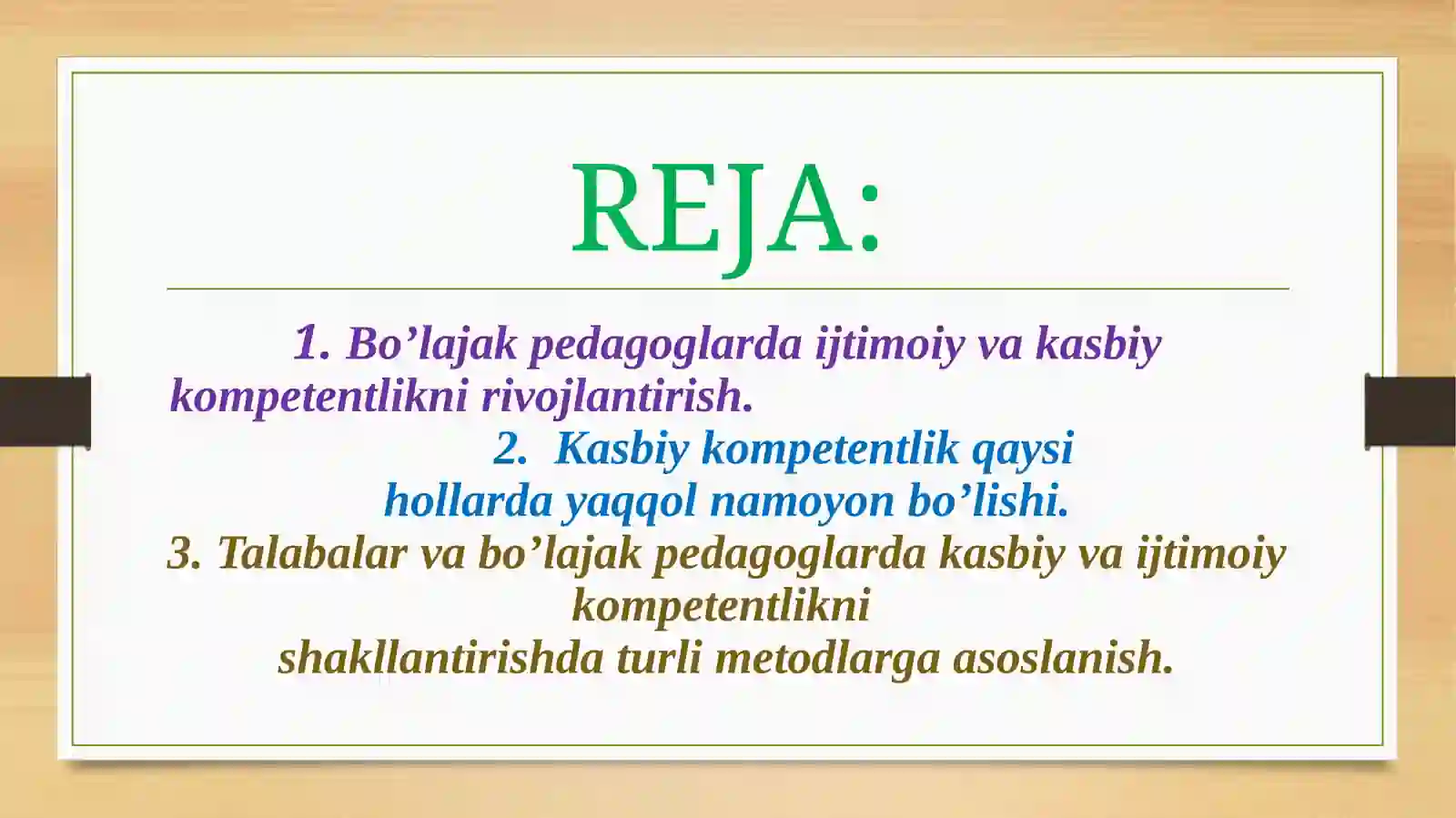 REJA:

1. Bo’lajak pedagoglarda ijtimoiy va kasbiy kompetentlikni rivojlantirish.

2. Kasbiy kompetentlik qaysi hollarda yaqqol namoyon bo’lishi.

3. Talabalar va bo’lajak pedagoglarda kasbiy va ijtimoiy kompetentlikni shakllantirishda turli metodlarga asoslanish.